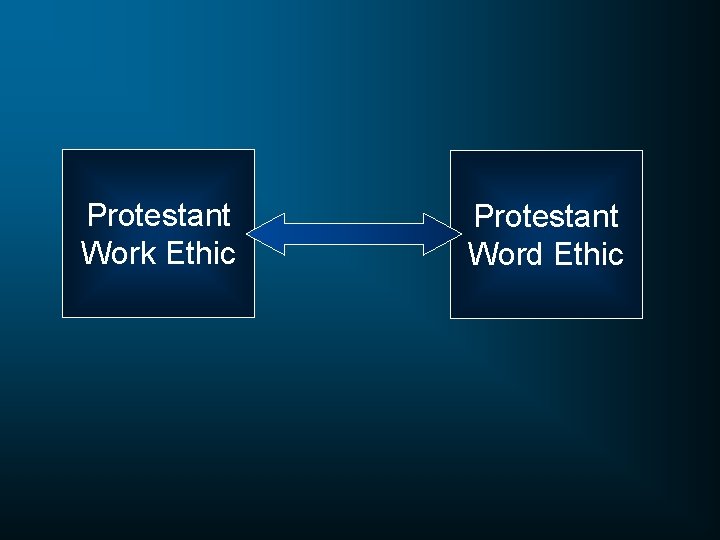 Protestant Work Ethic

Protestant Word Ethic